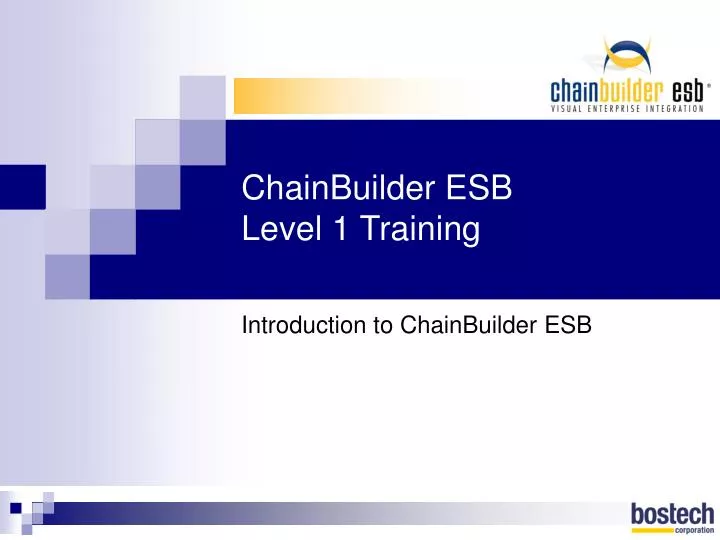 chainbuilder esb®
VISUAL ENTERPRISE INTEGRATION

ChainBuilder ESB
Level 1 Training

Introduction to ChainBuilder ESB

bostech
corporation